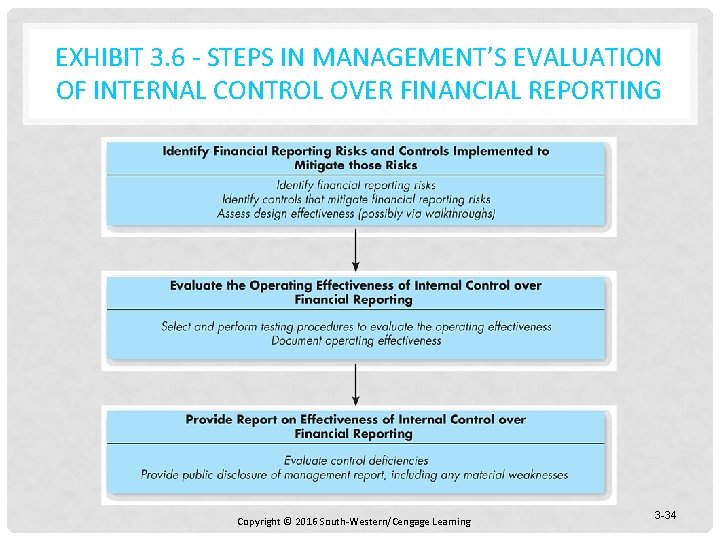 EXHIBIT 3.6 - STEPS IN MANAGEMENT'S EVALUATION OF INTERNAL CONTROL OVER FINANCIAL REPORTING

Identify Financial Reporting Risks and Controls Implemented to Mitigate those Risks

Identify financial reporting risks
Identify controls that mitigate financial reporting risks
Assess design effectiveness (possibly via walkthroughs)

Evaluate the Operating Effectiveness of Internal Control over Financial Reporting

Select and perform testing procedures to evaluate the operating effectiveness
Document operating effectiveness

Provide Report on Effectiveness of Internal Control over Financial Reporting

Evaluate control deficiencies
Provide public disclosure of management report, including any material weaknesses

Copyright © 2016 South-Western/Cengage Learning

3-34